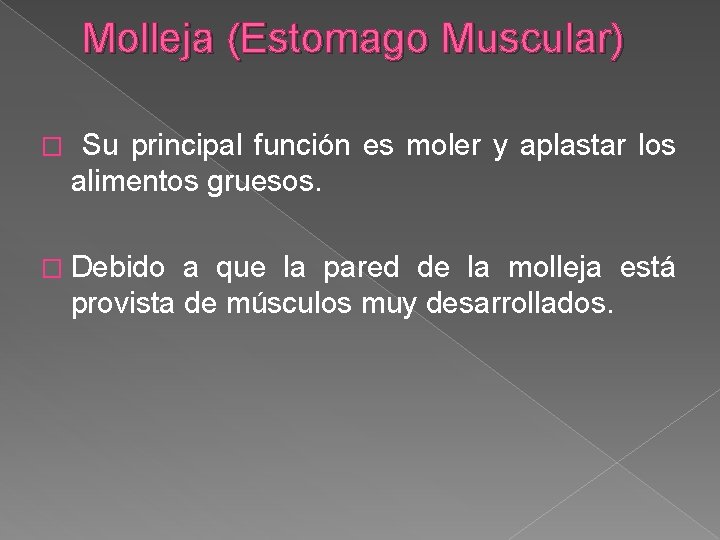 Molleja (Estomago Muscular)

Su principal función es moler y aplastar los alimentos gruesos.

Debido a que la pared de la molleja está provista de músculos muy desarrollados.